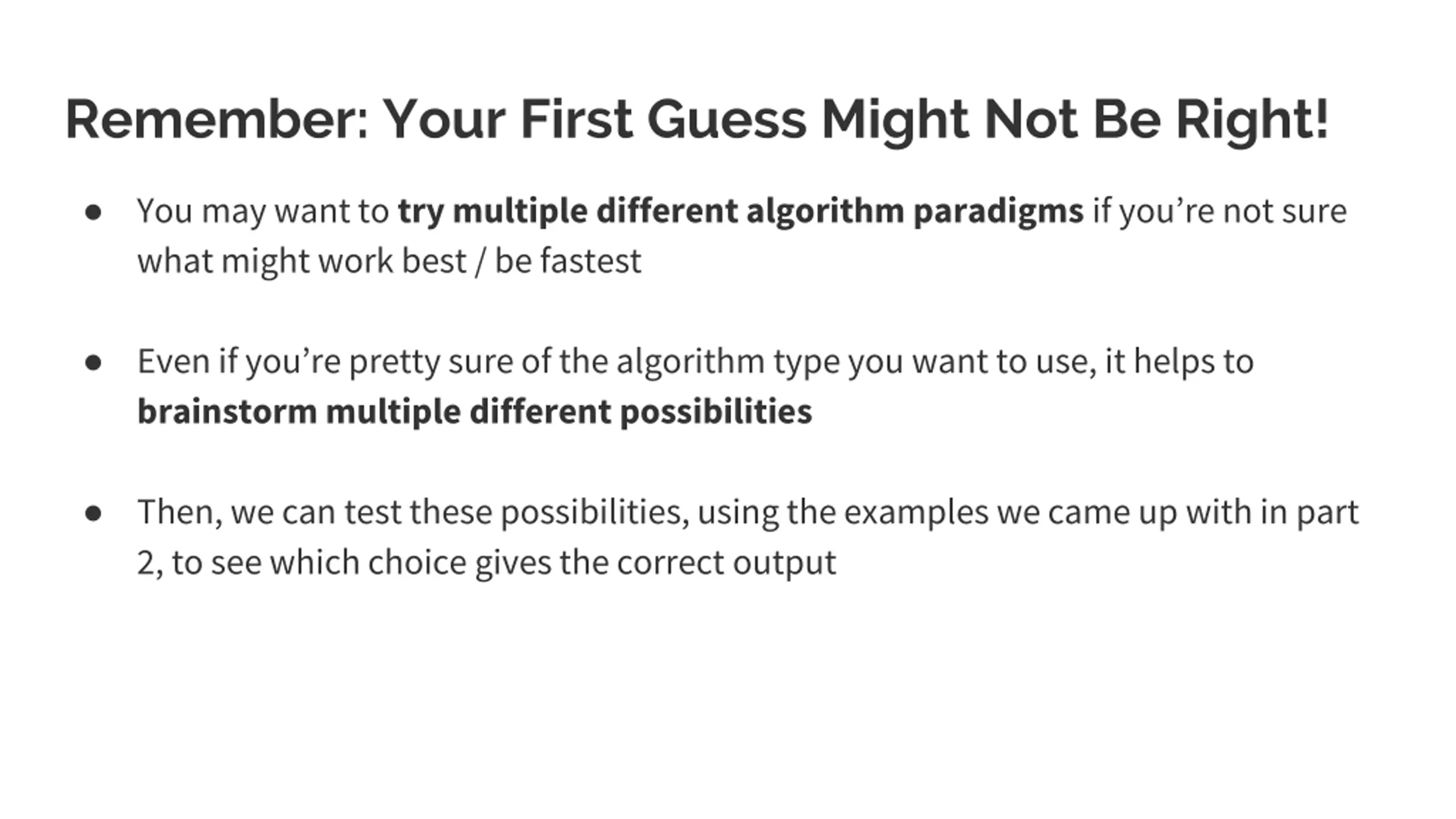 Remember: Your First Guess Might Not Be Right!

● You may want to try multiple different algorithm paradigms if you’re not sure what might work best / be fastest

● Even if you’re pretty sure of the algorithm type you want to use, it helps to brainstorm multiple different possibilities

● Then, we can test these possibilities, using the examples we came up with in part 2, to see which choice gives the correct output